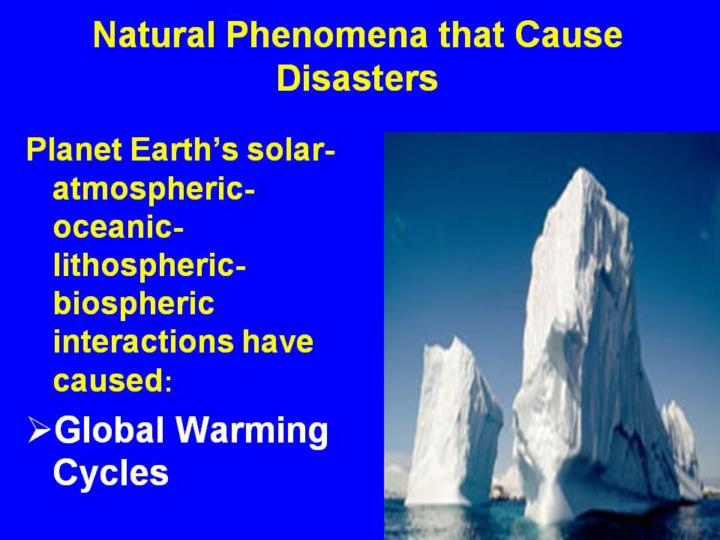 Natural Phenomena that Cause Disasters

Planet Earth's solar-atmospheric-oceanic-lithospheric-biospheric interactions have caused:

➢Global Warming Cycles